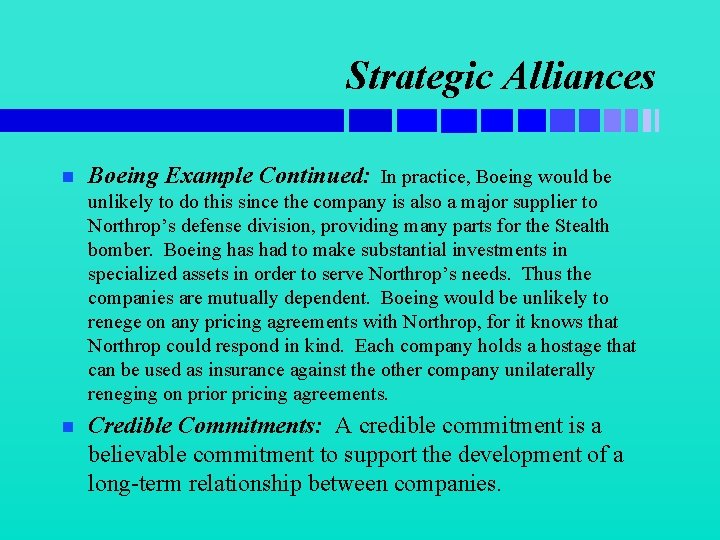 Strategic Alliances

Boeing Example Continued: In practice, Boeing would be unlikely to do this since the company is also a major supplier to Northrop's defense division, providing many parts for the Stealth bomber. Boeing has had to make substantial investments in specialized assets in order to serve Northrop's needs. Thus the companies are mutually dependent. Boeing would be unlikely to renege on any pricing agreements with Northrop, for it knows that Northrop could respond in kind. Each company holds a hostage that can be used as insurance against the other company unilaterally reneging on prior pricing agreements.

Credible Commitments: A credible commitment is a believable commitment to support the development of a long-term relationship between companies.